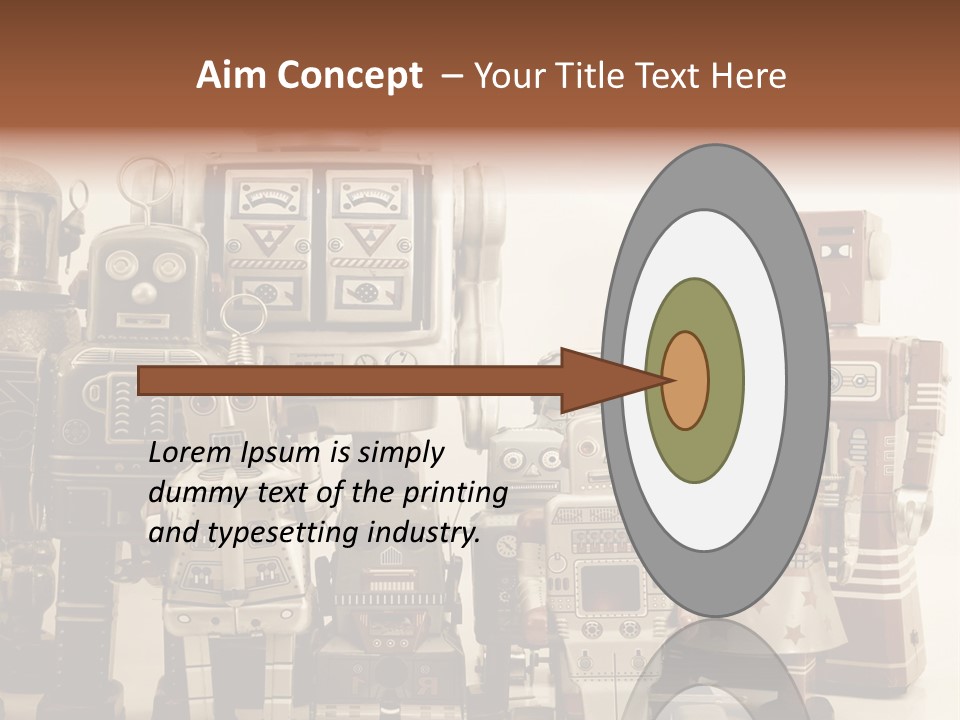 Aim Concept – Your Title Text Here

Lorem Ipsum is simply dummy text of the printing and typesetting industry.